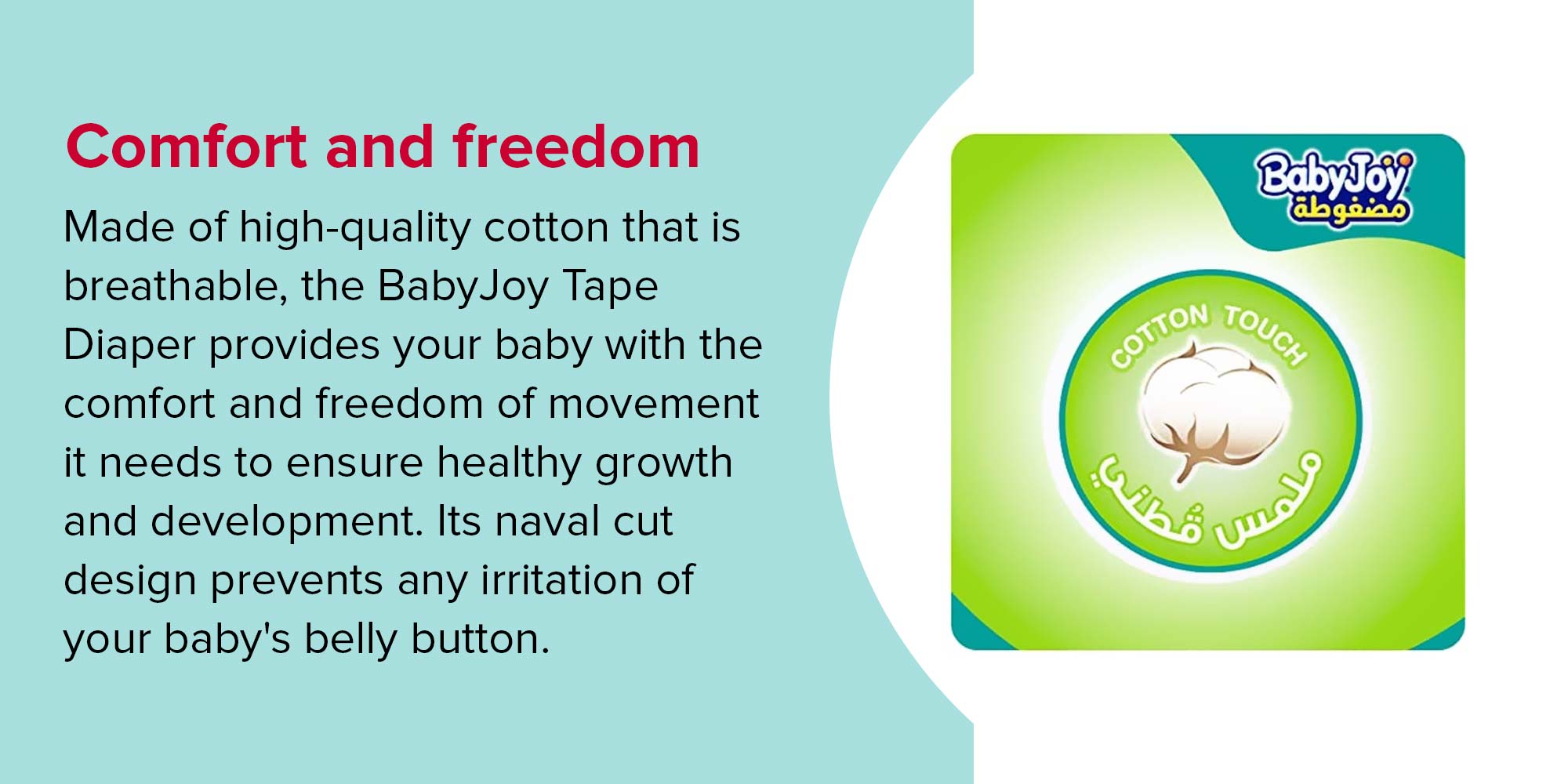 Comfort and freedom

Made of high-quality cotton that is breathable, the BabyJoy Tape Diaper provides your baby with the comfort and freedom of movement it needs to ensure healthy growth and development. Its naval cut design prevents any irritation of your baby's belly button.

BabyJoy
مضغوطة

COTTON TOUCH
ملمس قطني